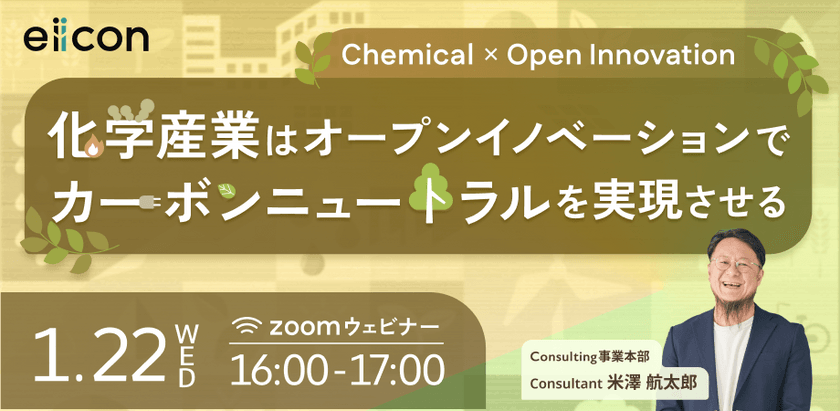 eiicon

Chemical × Open Innovation

化学産業はオープンイノベーションでカーボンニュートラルを実現させる

1.22 WED

zoomウェビナー

16:00-17:00

Consulting事業本部
Consultant 米澤 航太郎